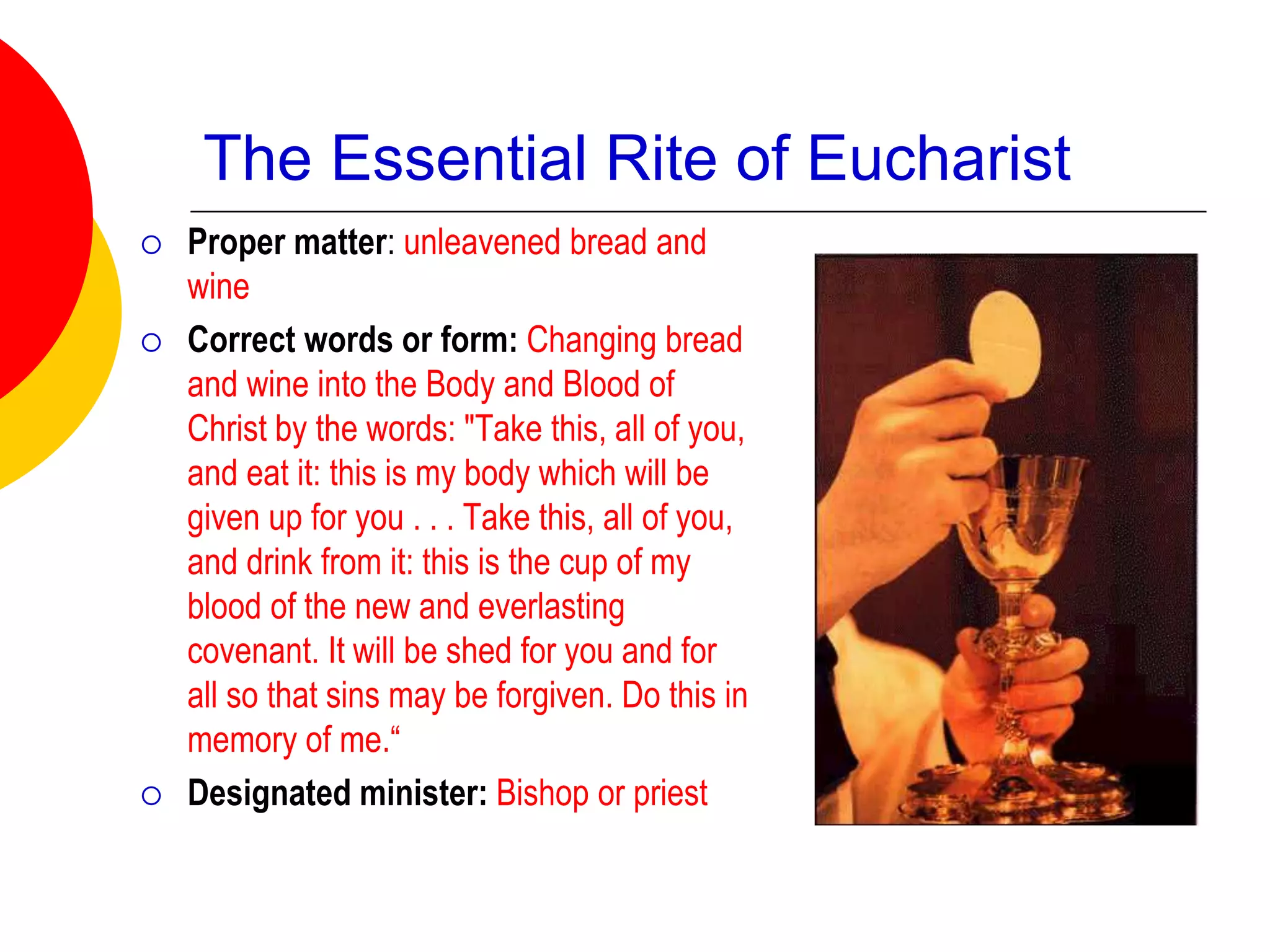 The Essential Rite of Eucharist

○ Proper matter: unleavened bread and wine

○ Correct words or form: Changing bread and wine into the Body and Blood of Christ by the words: "Take this, all of you, and eat it: this is my body which will be given up for you . . . Take this, all of you, and drink from it: this is the cup of my blood of the new and everlasting covenant. It will be shed for you and for all so that sins may be forgiven. Do this in memory of me.“

○ Designated minister: Bishop or priest